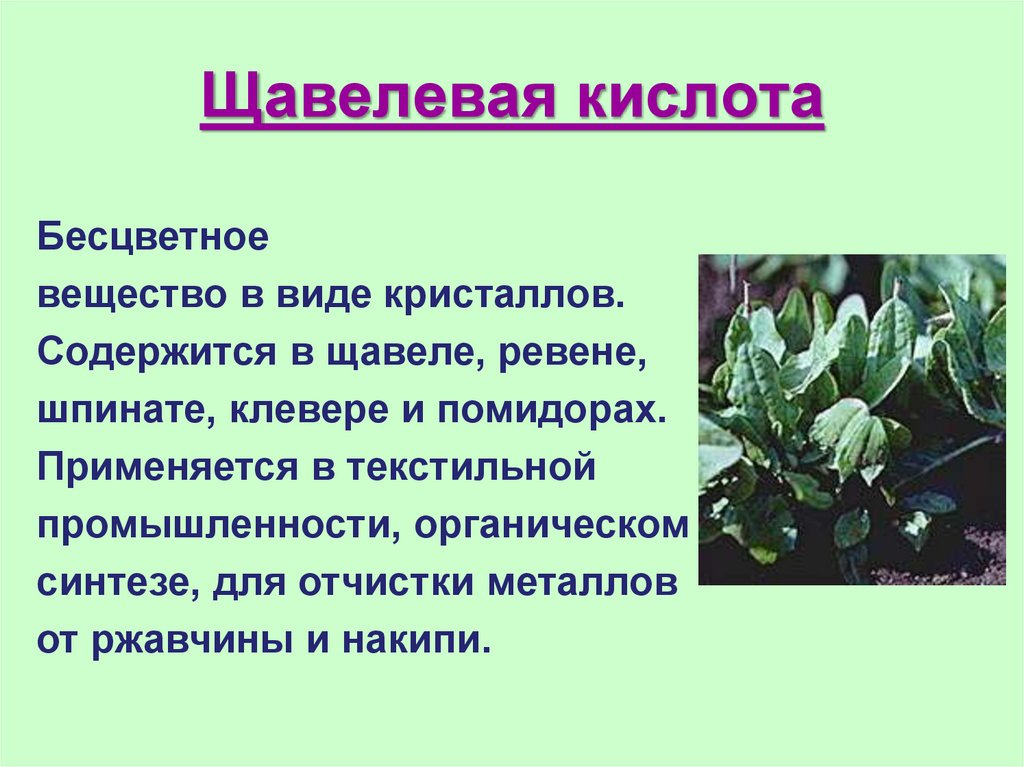 Щавелевая кислота

Бесцветное вещество в виде кристаллов. Содержится в щавеле, ревене, шпинате, клевере и помидорах. Применяется в текстильной промышленности, органическом синтезе, для отчистки металлов от ржавчины и накипи.